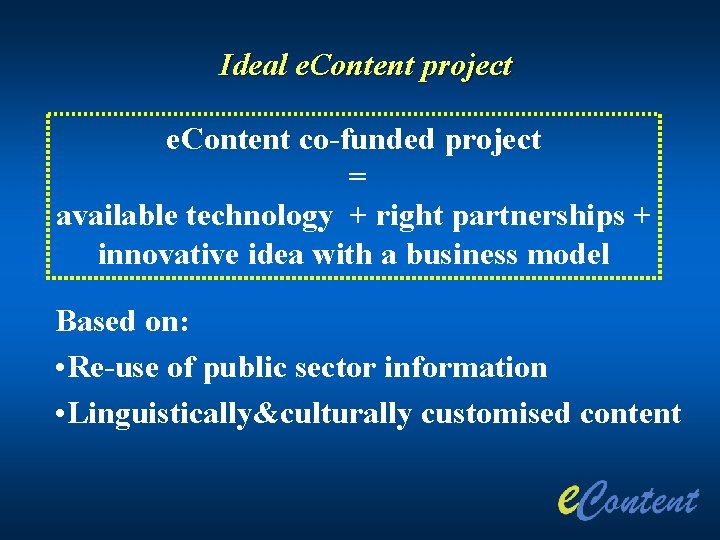 Ideal eContent project

eContent co-funded project
=
available technology + right partnerships + innovative idea with a business model

Based on:
•Re-use of public sector information
•Linguistically&culturally customised content

eContent